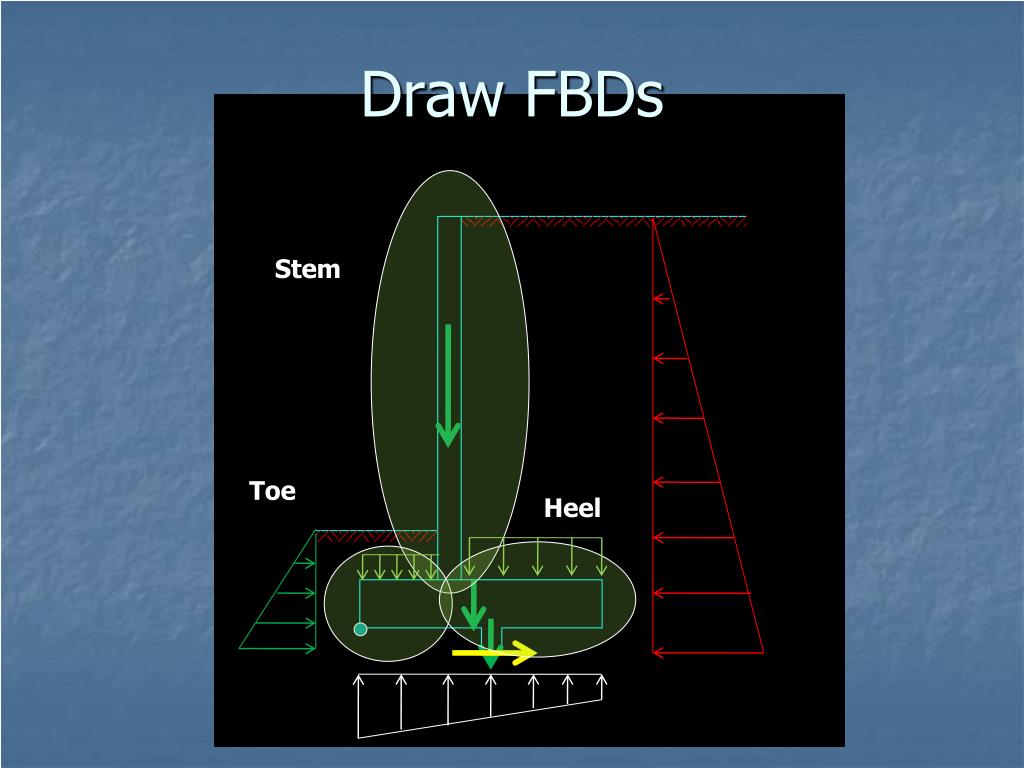 Draw FBDs

Stem

Toe

Heel